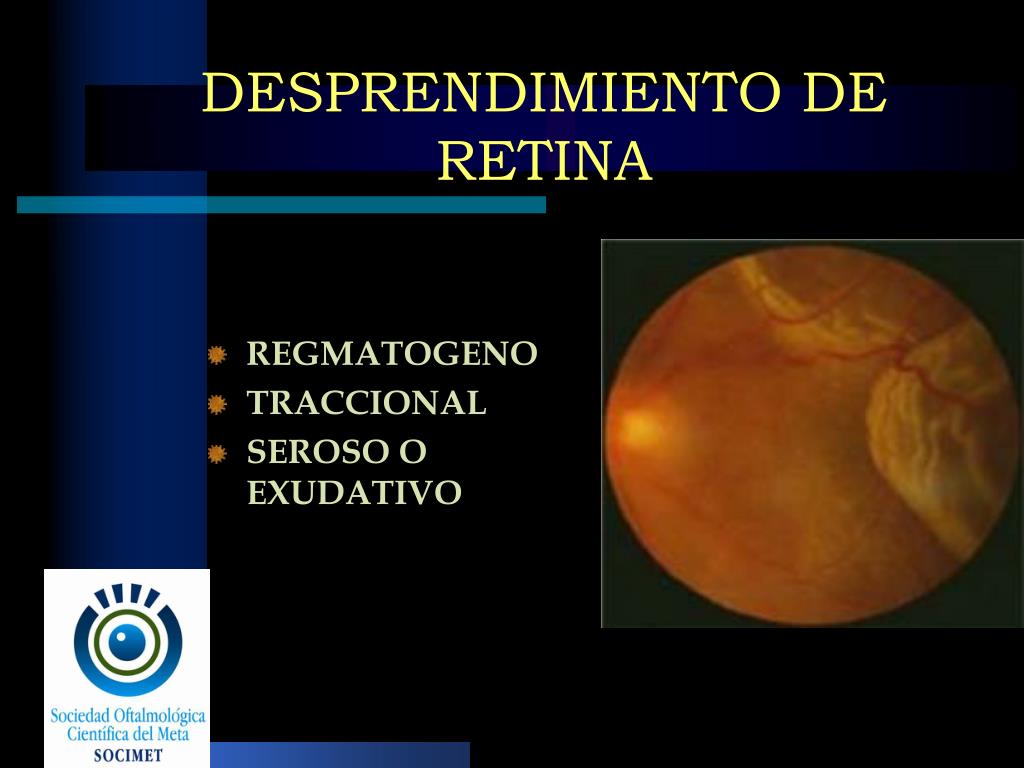 DESPRENDIMIENTO DE RETINA

REGMATOGENO
TRACCIONAL
SEROSO O EXUDATIVO

Sociedad Oftalmológica Científica del Meta
SOCIMET